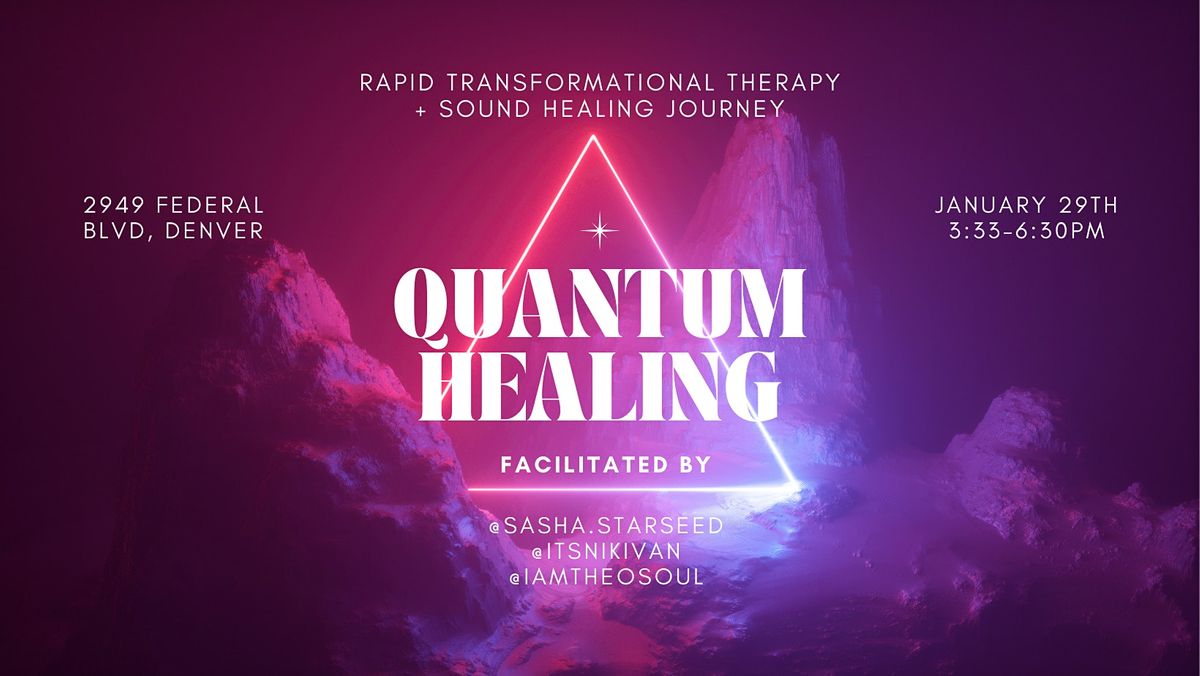 RAPID TRANSFORMATIONAL THERAPY
+ SOUND HEALING JOURNEY

2949 FEDERAL
BLVD, DENVER

JANUARY 29TH
3:33-6:30PM

QUANTUM
HEALING

FACILITATED BY

@SASHA.STARSEED
@ITSNIKIVAN
@IAMTHEOSOUL